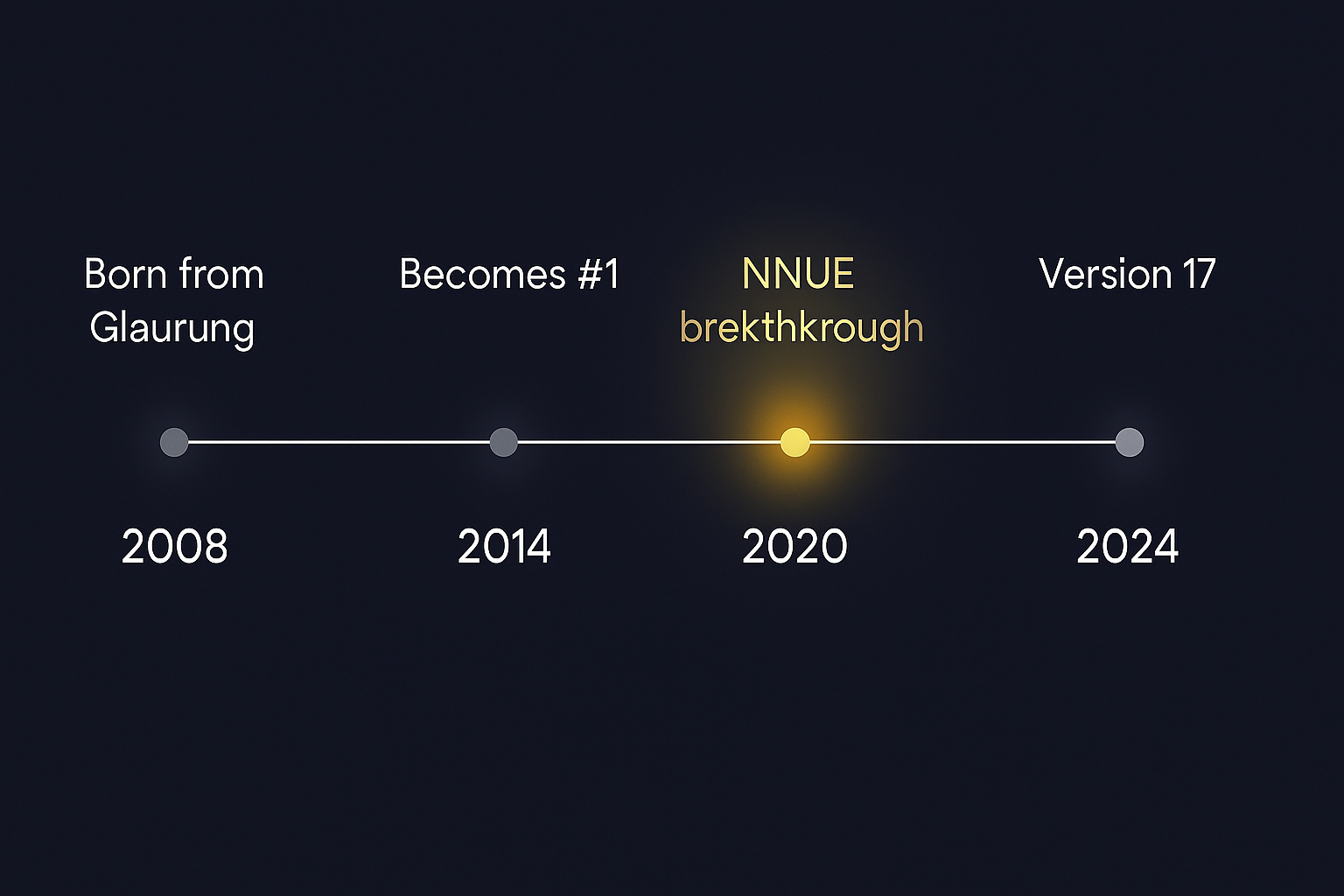 Born from Glaurung

Becomes #1

NNUE brekthkrough

Version 17

2008

2014

2020

2024